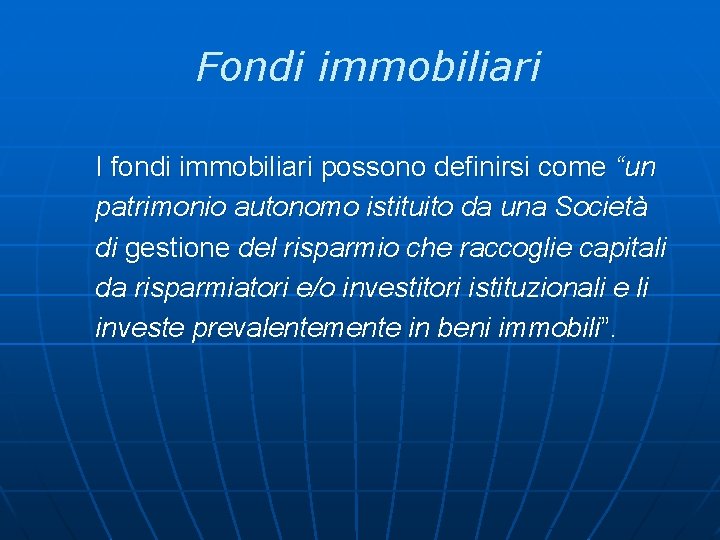 Fondi immobiliari

I fondi immobiliari possono definirsi come “un patrimonio autonomo istituito da una Società di gestione del risparmio che raccoglie capitali da risparmiatori e/o investitori istituzionali e li investe prevalentemente in beni immobili”.